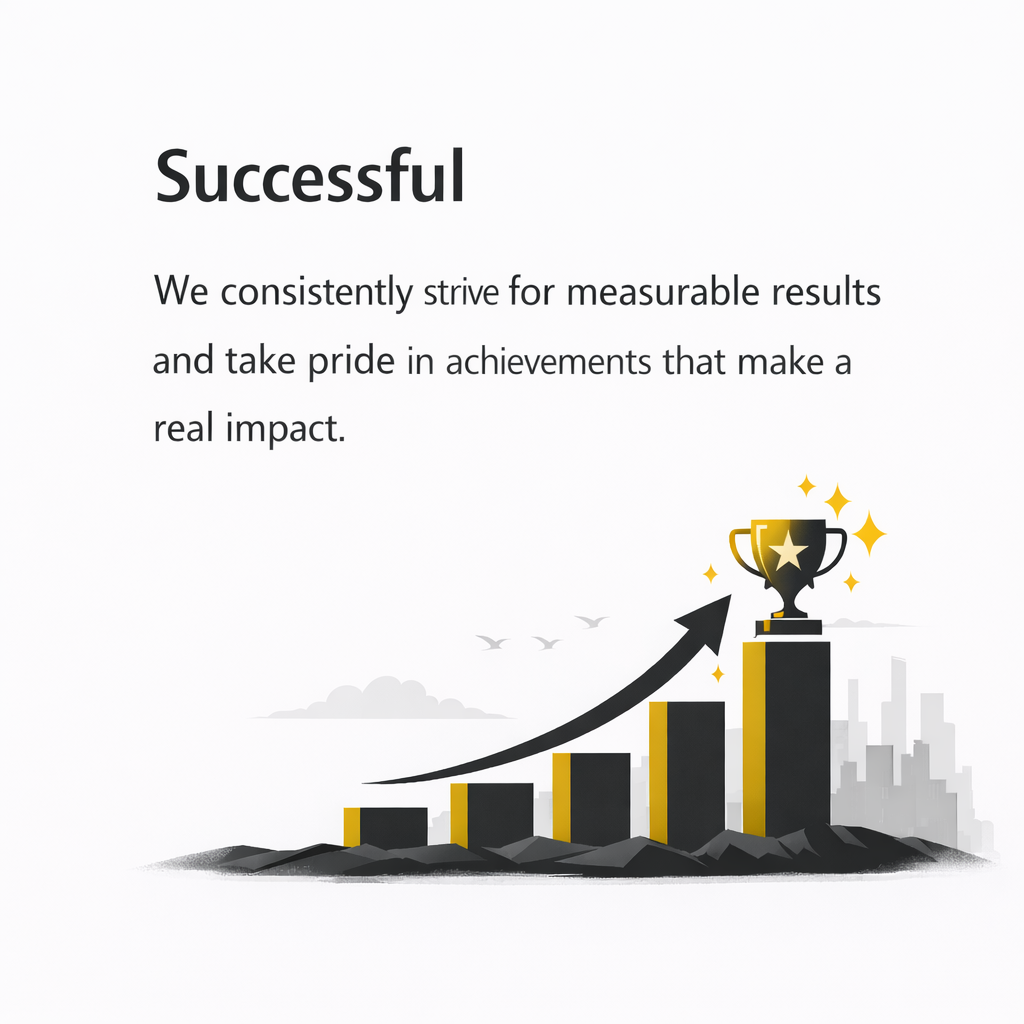 Successful

We consistently strive for measurable results and take pride in achievements that make a real impact.